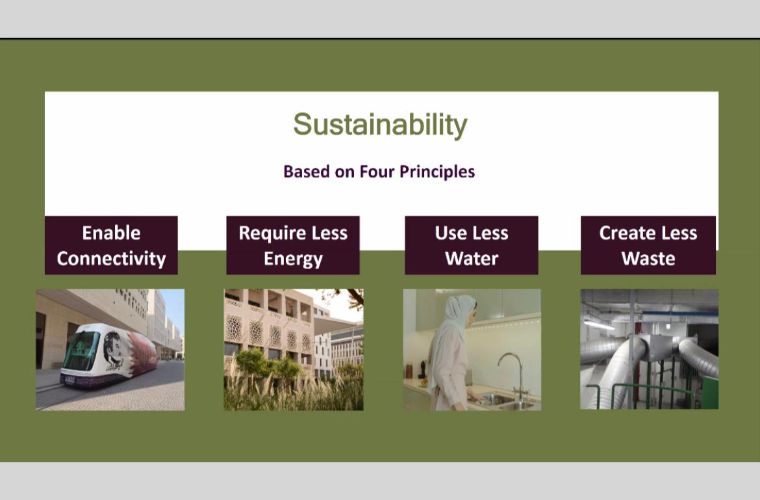 Sustainability

Based on Four Principles

Enable Connectivity

Require Less Energy

Use Less Water

Create Less Waste